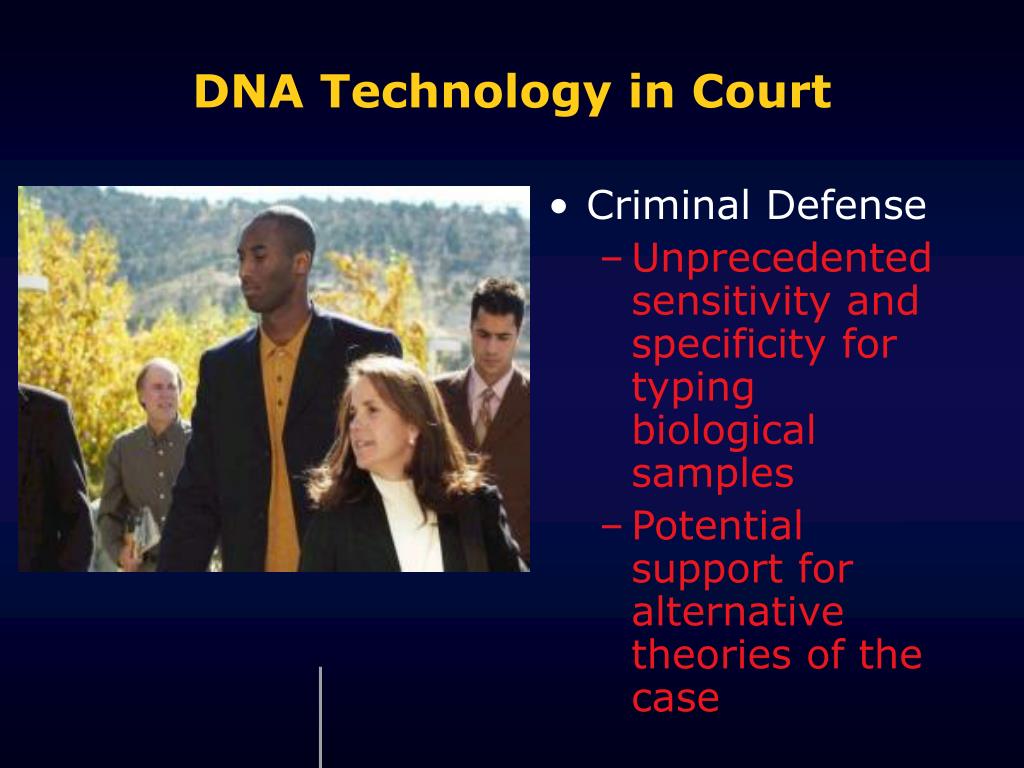 DNA Technology in Court

• Criminal Defense
– Unprecedented sensitivity and specificity for typing biological samples
– Potential support for alternative theories of the case